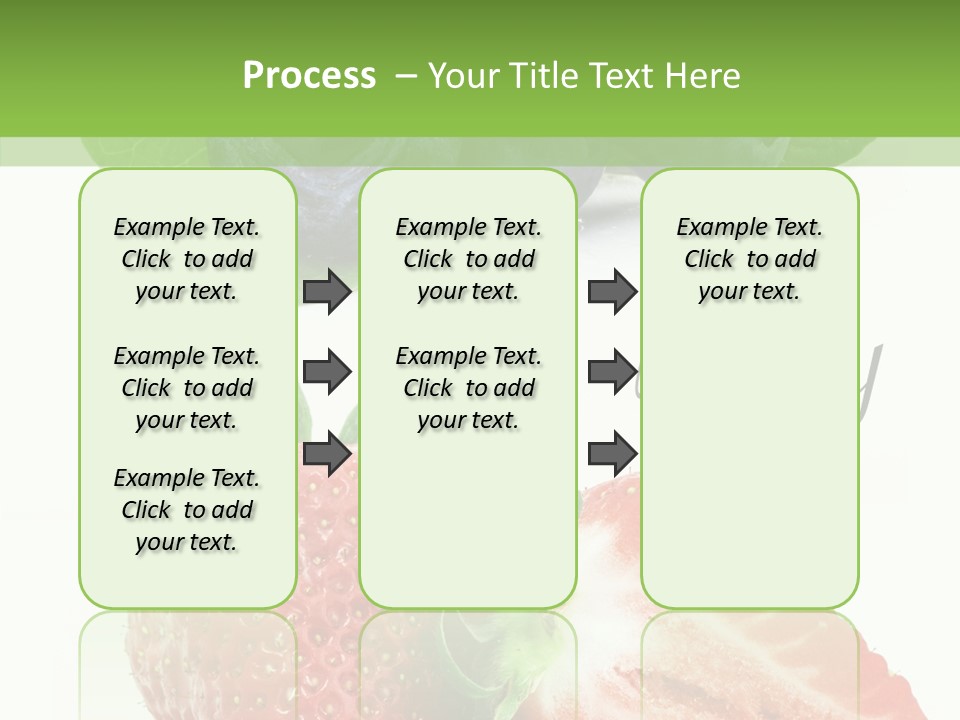 Process – Your Title Text Here

Example Text. Click to add your text.

Example Text. Click to add your text.

Example Text. Click to add your text.

Example Text. Click to add your text.

Example Text. Click to add your text.

Example Text. Click to add your text.